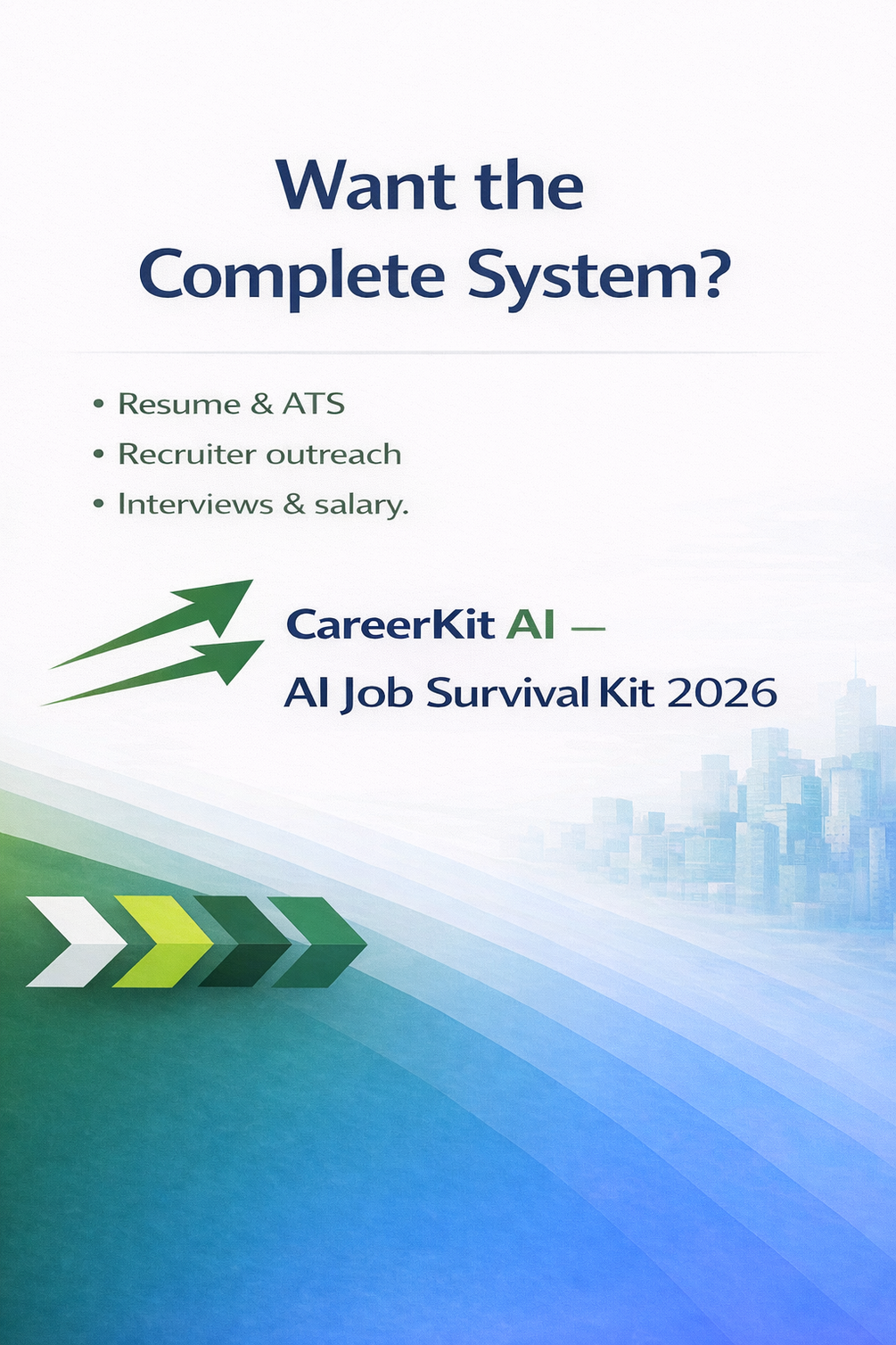 Want the Complete System?

• Resume & ATS
• Recruiter outreach
• Interviews & salary.

CareerKit AI —
AI Job Survival Kit 2026